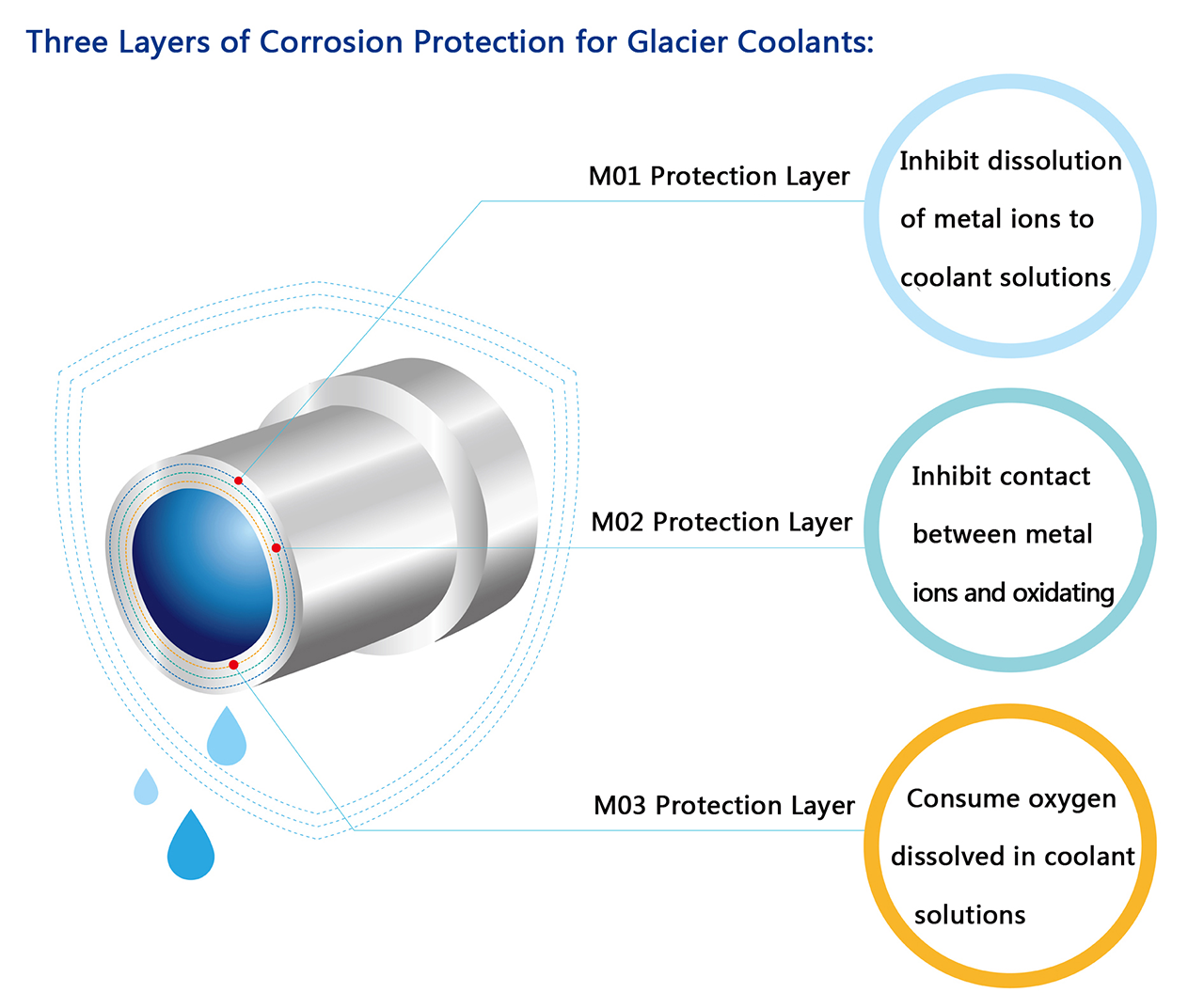 Three Layers of Corrosion Protection for Glacier Coolants:

M01 Protection Layer

Inhibit dissolution of metal ions to coolant solutions

M02 Protection Layer

Inhibit contact between metal ions and oxidating

M03 Protection Layer

Consume oxygen dissolved in coolant solutions